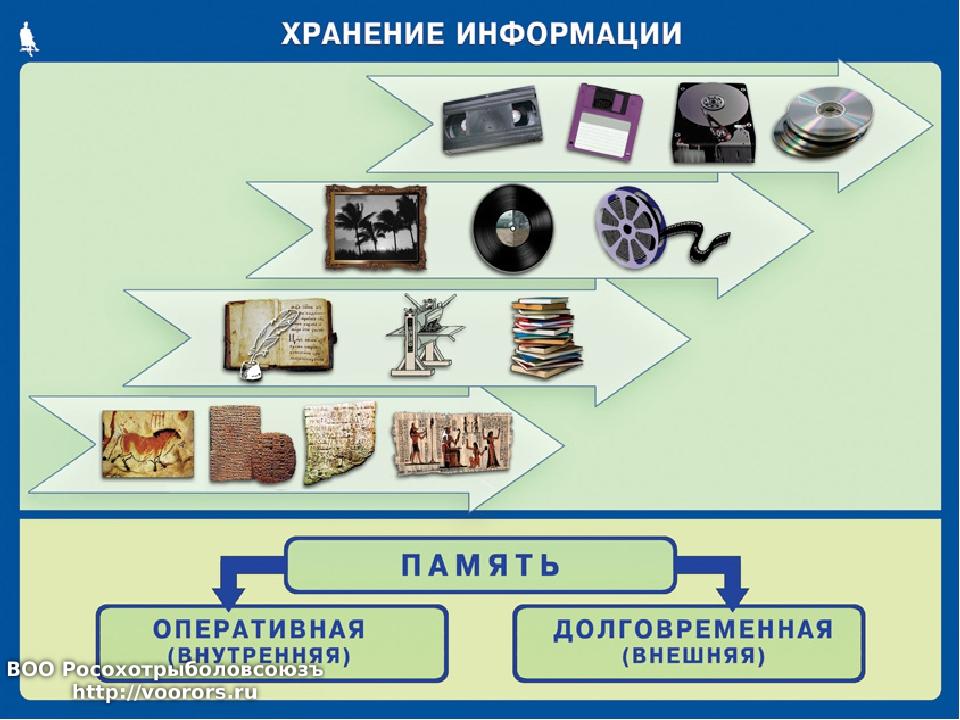 ХРАНЕНИЕ ИНФОРМАЦИИ

ПАМЯТЬ

ОПЕРАТИВНАЯ
(ВНУТРЕННЯЯ)

ДОЛГОВРЕМЕННАЯ
(ВНЕШНЯЯ)

ВОО Росохотрыболовсоюзъ
http://voorors.ru